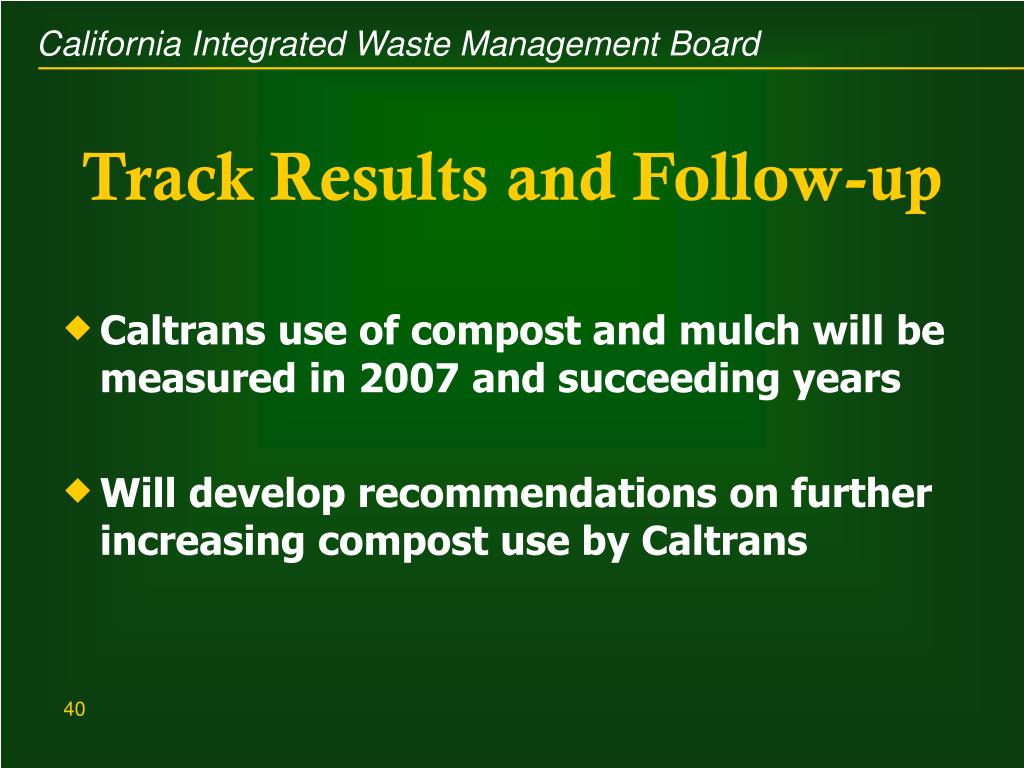 California Integrated Waste Management Board

Track Results and Follow-up

◆ Caltrans use of compost and mulch will be measured in 2007 and succeeding years

◆ Will develop recommendations on further increasing compost use by Caltrans

40